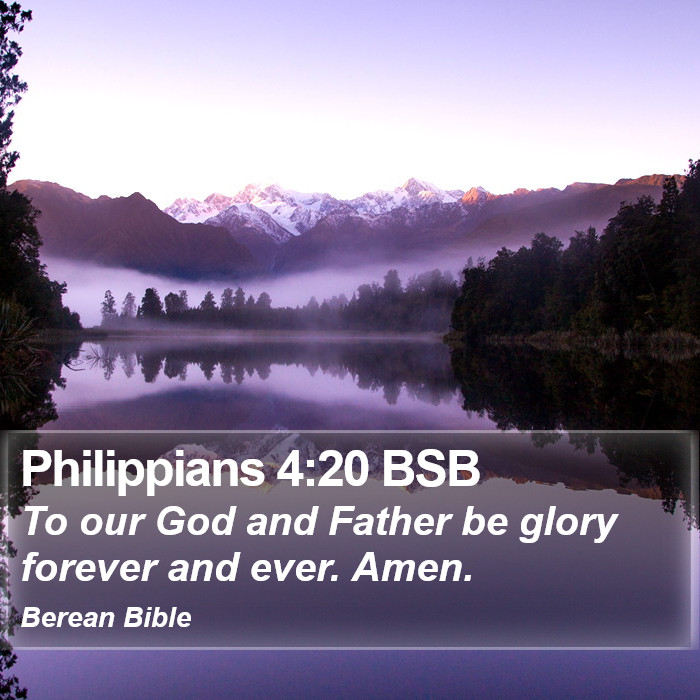 Philippians 4:20 BSB
To our God and Father be glory forever and ever. Amen.
Berean Bible